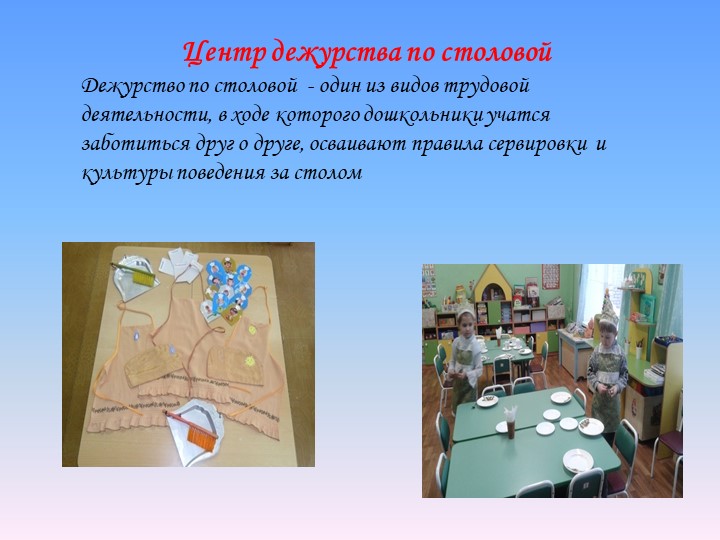 Центр дежурства по столовой

Дежурство по столовой - один из видов трудовой деятельности, в ходе которого дошкольники учатся заботиться друг о друге, осваивают правила сервировки и культуры поведения за столом